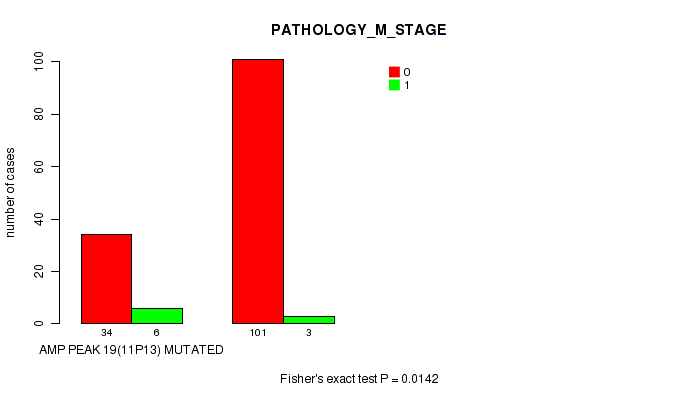 PATHOLOGY_M_STAGE

0
1

number of cases

0
20
40
60
80
100

34
6
101
3

AMP PEAK 19(11P13) MUTATED

Fisher's exact test P = 0.0142